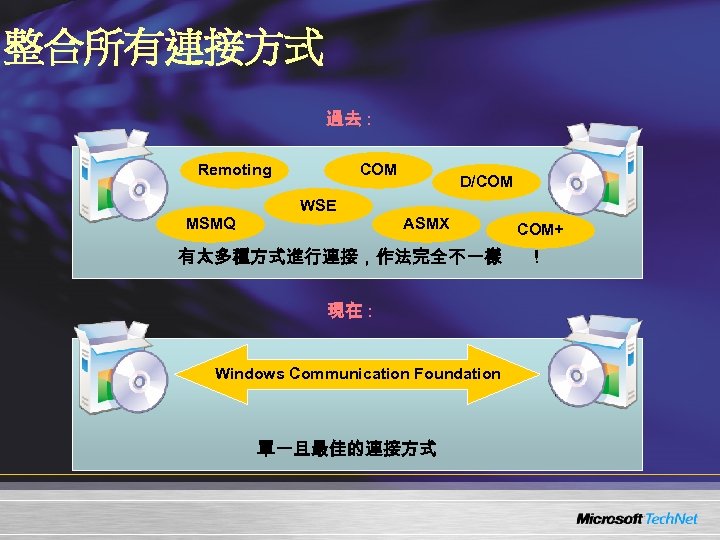 整合所有連接方式

過去：

Remoting

COM

D/COM

WSE

MSMQ

ASMX

COM+

有太多種方式進行連接，作法完全不一樣 ！

現在：

Windows Communication Foundation

單一且最佳的連接方式

Microsoft TechNet